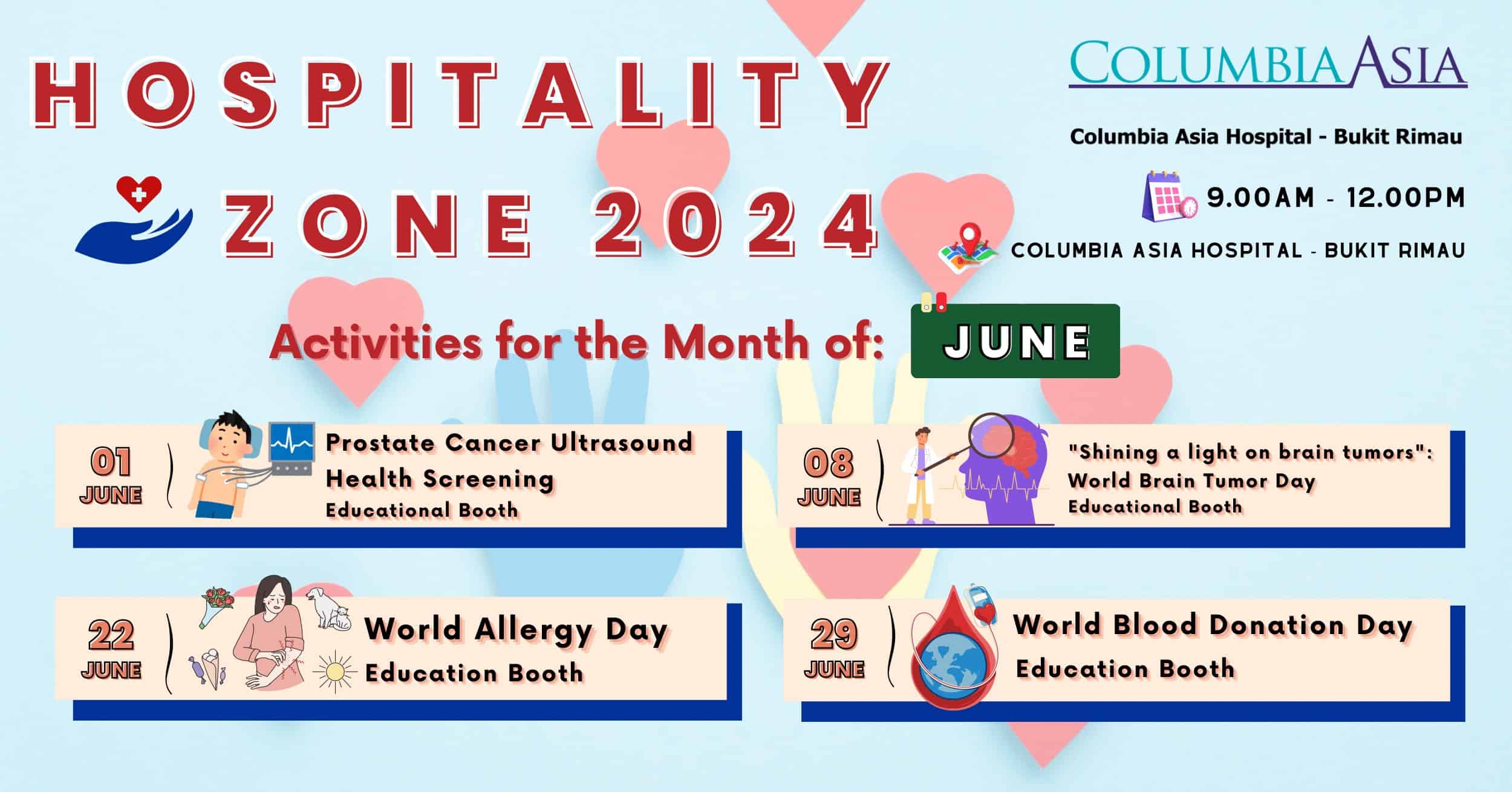 HOSPITALITY ZONE 2024

COLUMBIA ASIA

Columbia Asia Hospital - Bukit Rimau

9.00AM - 12.00PM

COLUMBIA ASIA HOSPITAL - BUKIT RIMAU

Activities for the Month of: JUNE

01 JUNE
Prostate Cancer Ultrasound Health Screening
Educational Booth

08 JUNE
"Shining a light on brain tumors": World Brain Tumor Day
Educational Booth

22 JUNE
World Allergy Day
Education Booth

29 JUNE
World Blood Donation Day
Education Booth